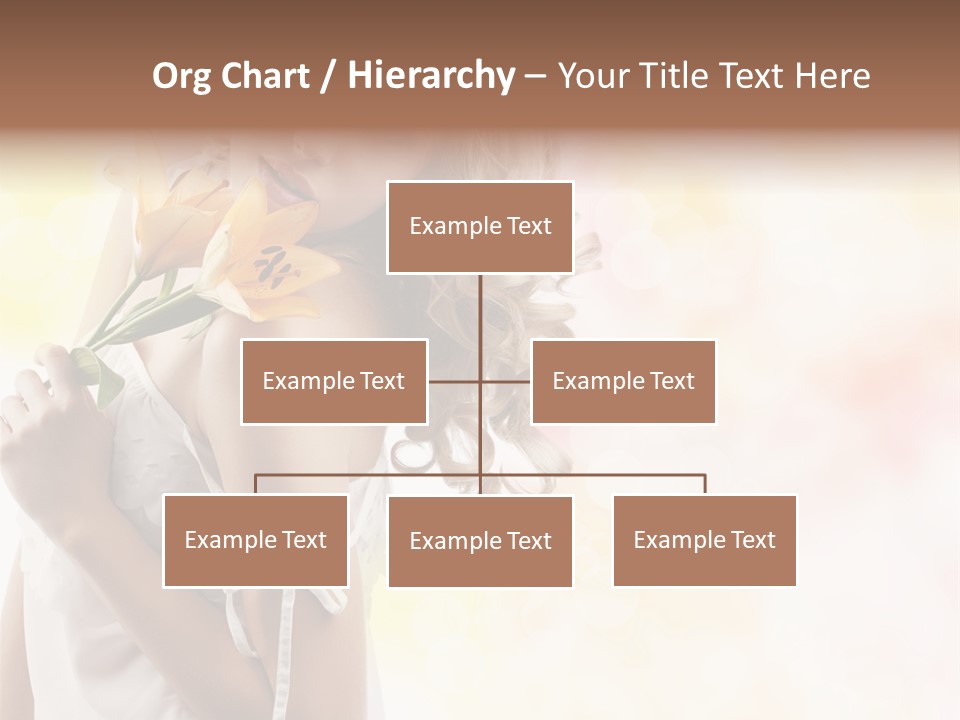 Org Chart / Hierarchy – Your Title Text Here

Example Text

Example Text

Example Text

Example Text

Example Text

Example Text